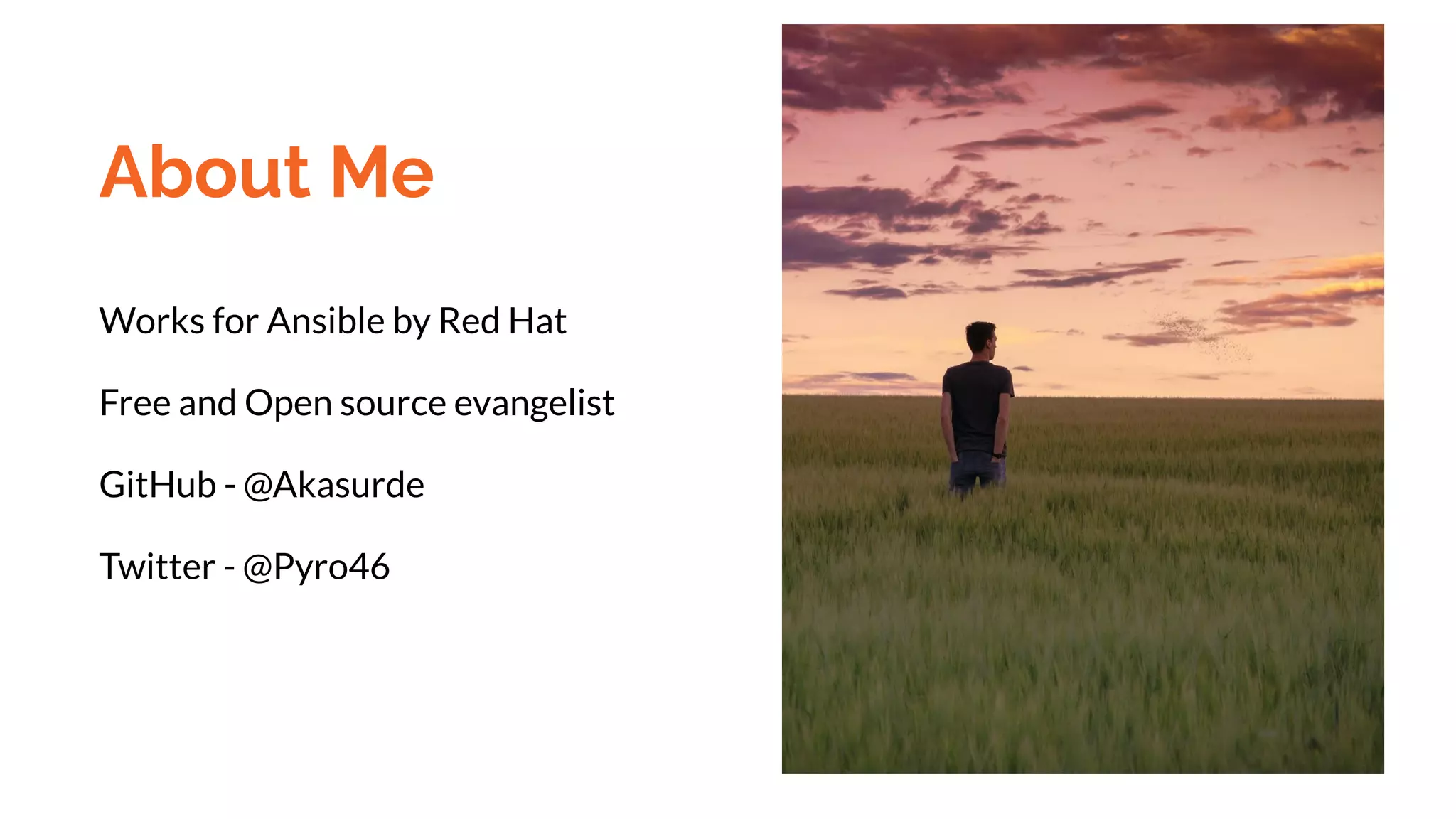 About Me

Works for Ansible by Red Hat

Free and Open source evangelist

GitHub - @Akasurde

Twitter - @Pyro46